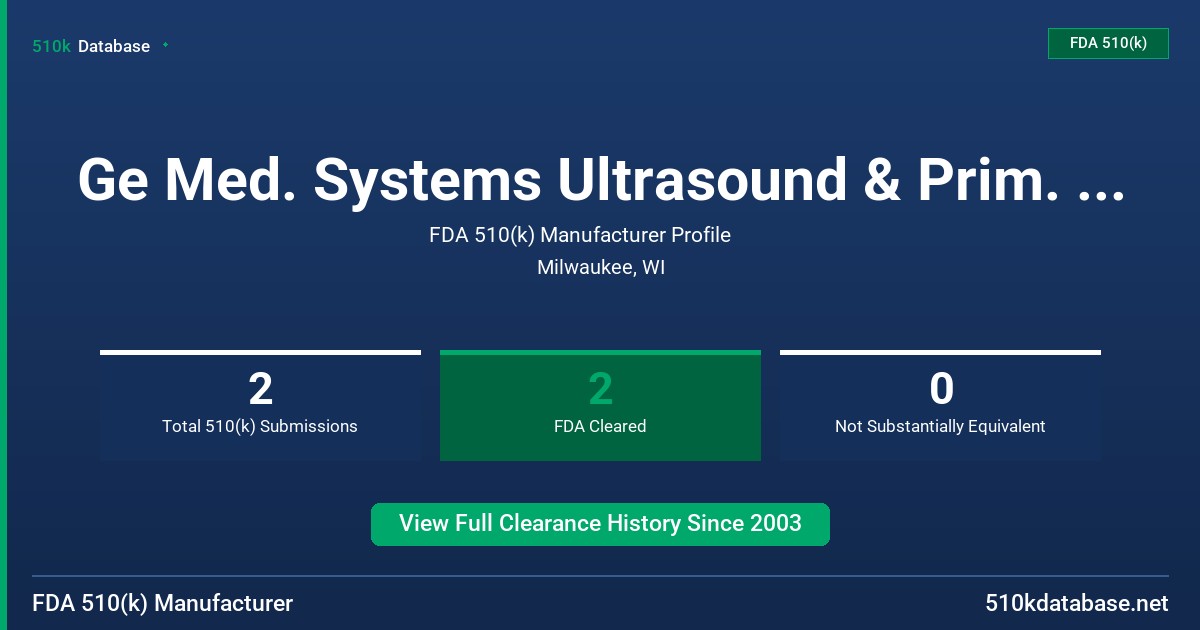 510k Database

FDA 510(k)

Ge Med. Systems Ultrasound & Prim. ...

FDA 510(k) Manufacturer Profile

Milwaukee, WI

2
Total 510(k) Submissions

2
FDA Cleared

0
Not Substantially Equivalent

View Full Clearance History Since 2003

FDA 510(k) Manufacturer

510kdatabase.net